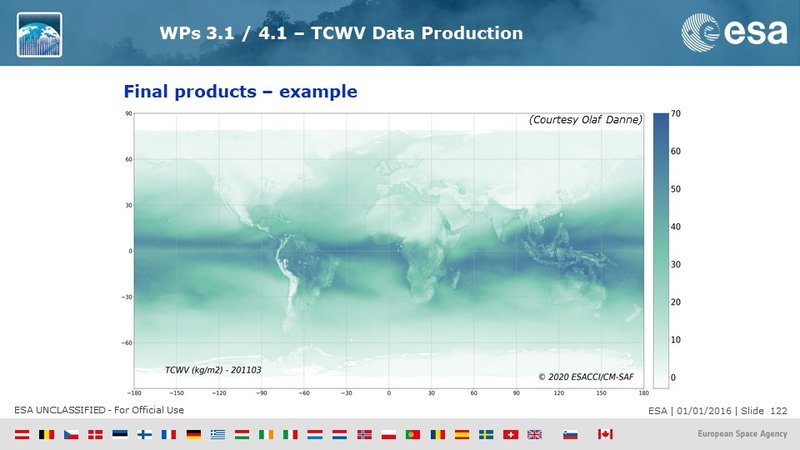 WPs 3.1 / 4.1 – TCWV Data Production

esa

Final products – example

(Courtesy Olaf Danne)

90
60
30
0
−30
−60

TCWV (kg/m2) - 201103

© 2020 ESACCI/CM-SAF

−180 −150 −120 −90 −60 −30 0 30 60 90 120 150 180

70
60
50
40
30
20
10
0

ESA UNCLASSIFIED - For Official Use

ESA | 01/01/2016 | Slide 122

European Space Agency